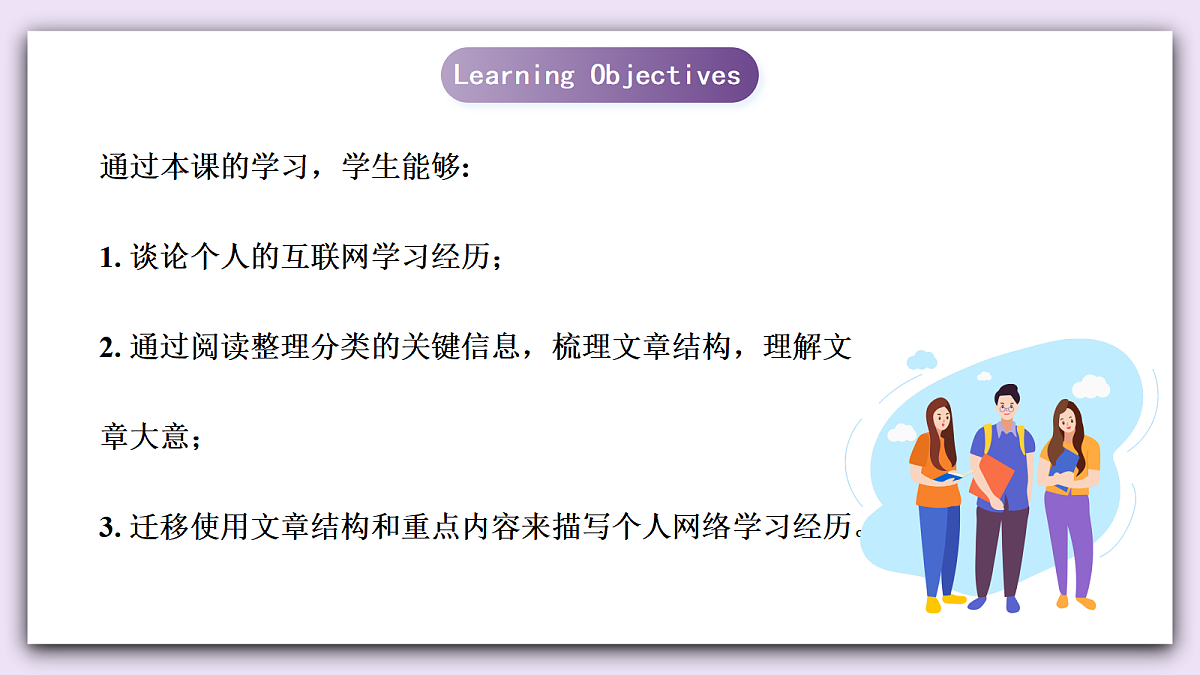 Learning Objectives

通过本课的学习，学生能够:

1. 谈论个人的互联网学习经历;

2. 通过阅读整理分类的关键信息，梳理文章结构，理解文章大意;

3. 迁移使用文章结构和重点内容来描写个人网络学习经历。